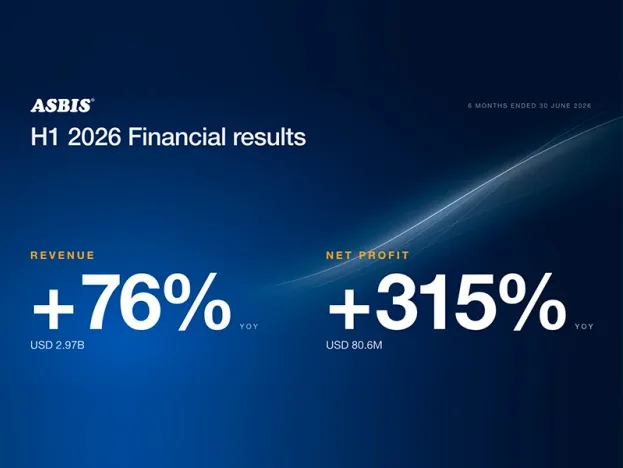 ASBIS®

6 MONTHS ENDED 30 JUNE 2026

H1 2026 Financial results

REVENUE

+76% YOY

USD 2.97B

NET PROFIT

+315% YOY

USD 80.6M